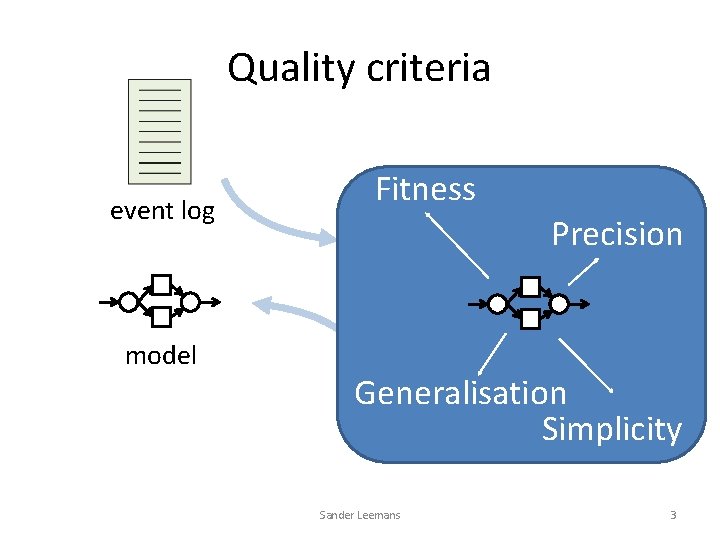 Quality criteria

event log

model

Fitness

Precision

Generalisation

Simplicity

Sander Leemans

3